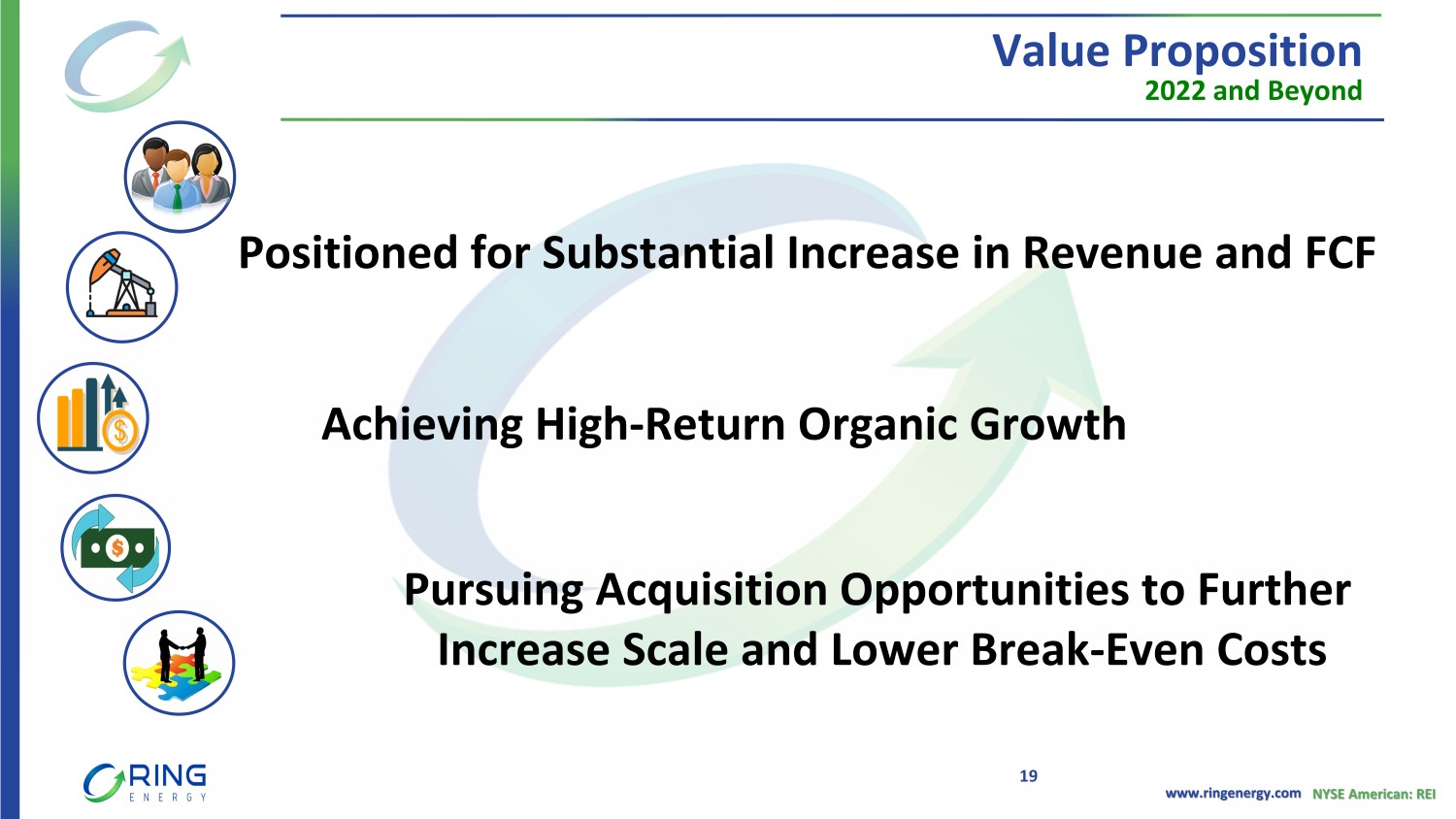 Value Proposition
2022 and Beyond

Positioned for Substantial Increase in Revenue and FCF

Achieving High-Return Organic Growth

Pursuing Acquisition Opportunities to Further Increase Scale and Lower Break-Even Costs

RING ENERGY

19

www.ringenergy.com NYSE American: REI